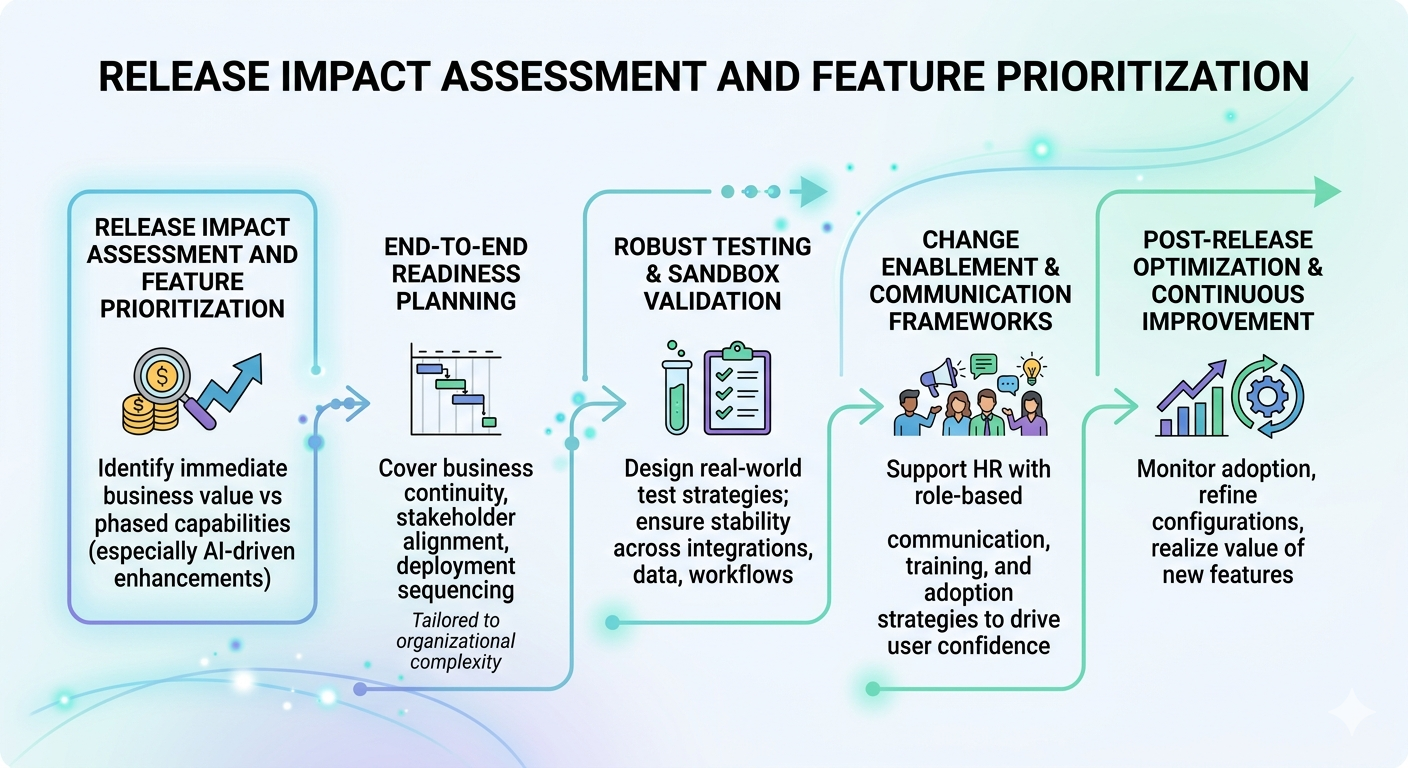 RELEASE IMPACT ASSESSMENT AND FEATURE PRIORITIZATION

RELEASE IMPACT ASSESSMENT AND FEATURE PRIORITIZATION

Identify immediate business value vs phased capabilities (especially AI-driven enhancements)

END-TO-END READINESS PLANNING

Cover business continuity, stakeholder alignment, deployment sequencing

Tailored to organizational complexity

ROBUST TESTING & SANDBOX VALIDATION

Design real-world test strategies; ensure stability across integrations, data, workflows

CHANGE ENABLEMENT & COMMUNICATION FRAMEWORKS

Support HR with role-based

communication, training, and adoption strategies to drive user confidence

POST-RELEASE OPTIMIZATION & CONTINUOUS IMPROVEMENT

Monitor adoption, refine configurations, realize value of new features